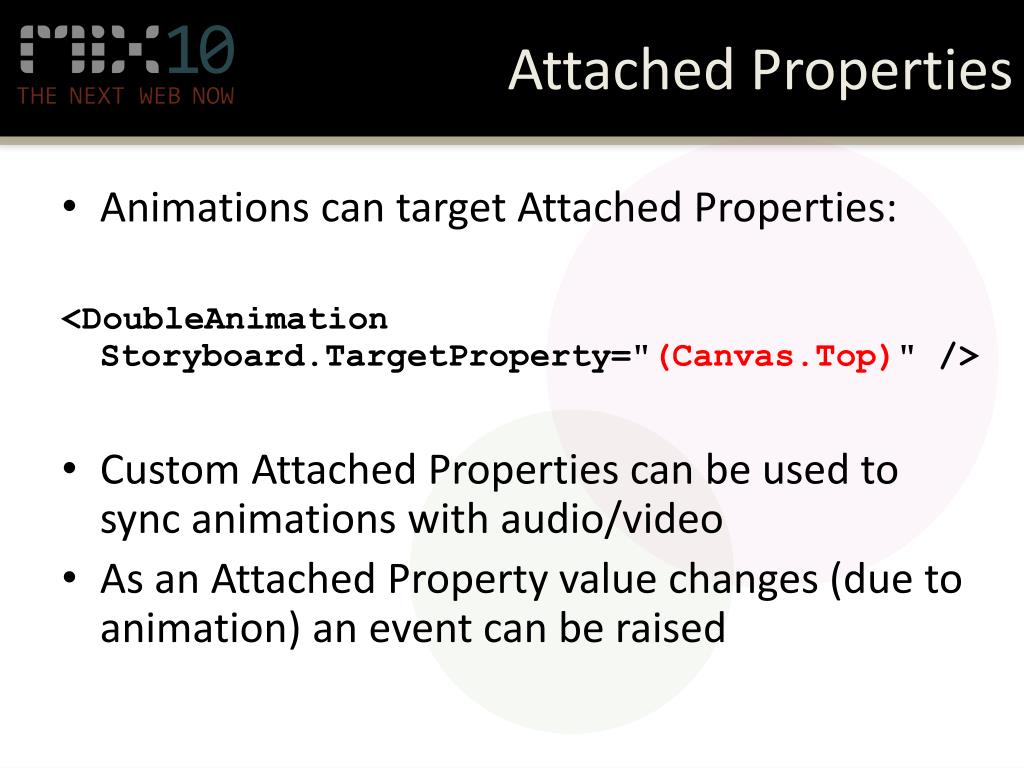 MIX10
THE NEXT WEB NOW

Attached Properties

• Animations can target Attached Properties:

<DoubleAnimation
Storyboard.TargetProperty="(Canvas.Top)" />

• Custom Attached Properties can be used to sync animations with audio/video
• As an Attached Property value changes (due to animation) an event can be raised